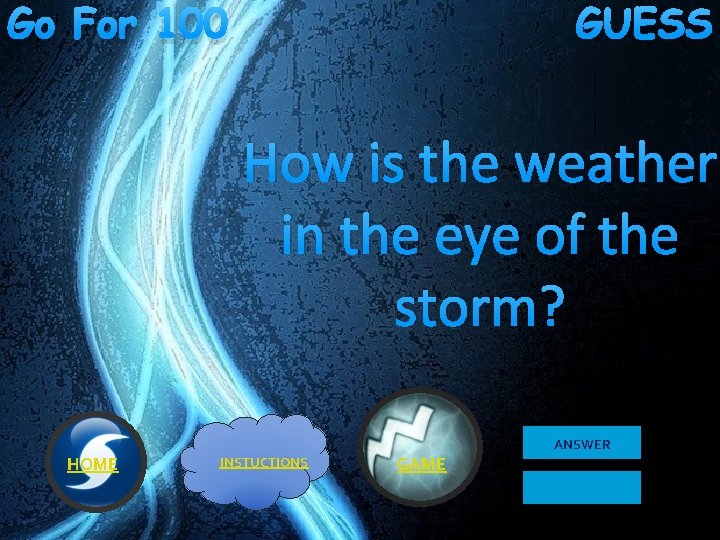 Go For 100

GUESS

How is the weather in the eye of the storm?

HOME

INSTUCTIONS

GAME

ANSWER